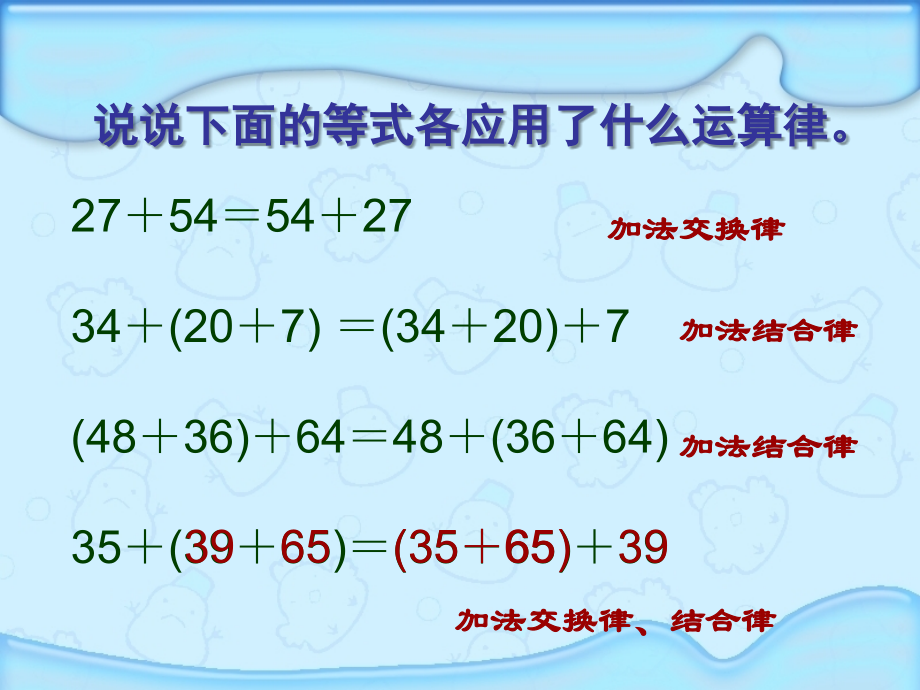 说说下面的等式各应用了什么运算律。

$27+54=54+27$ 加法交换律

$34+(20+7)=(34+20)+7$ 加法结合律

$(48+36)+64=48+(36+64)$ 加法结合律

$35+(39+65)=(35+65)+39$

加法交换律、结合律